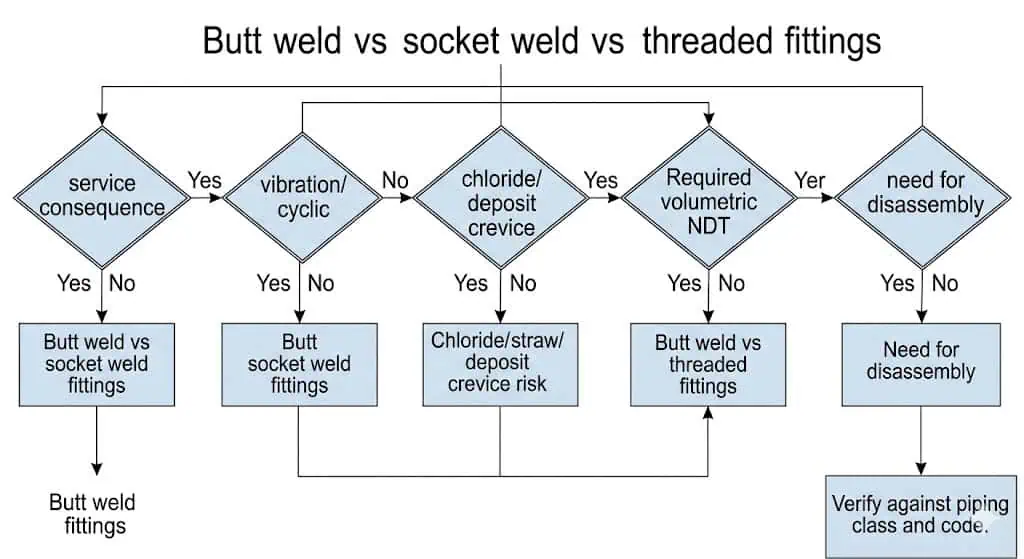 Butt weld vs socket weld vs threaded fittings

service consequence

Yes

vibration/ cyclic

No

chloride/ deposit crevice

Yes

Required volumetric NDT

Yer

need for disassembly

Yes No

Yes No

Yes No

Yes No

Yes No

Butt weld vs socket weld fittings

Butt socket weld fittings

Chloride/straw/ deposit crevice risk

Butt weld vs threaded fittings

Need for disassembly

Butt weld fittings

Verify against piping class and code.